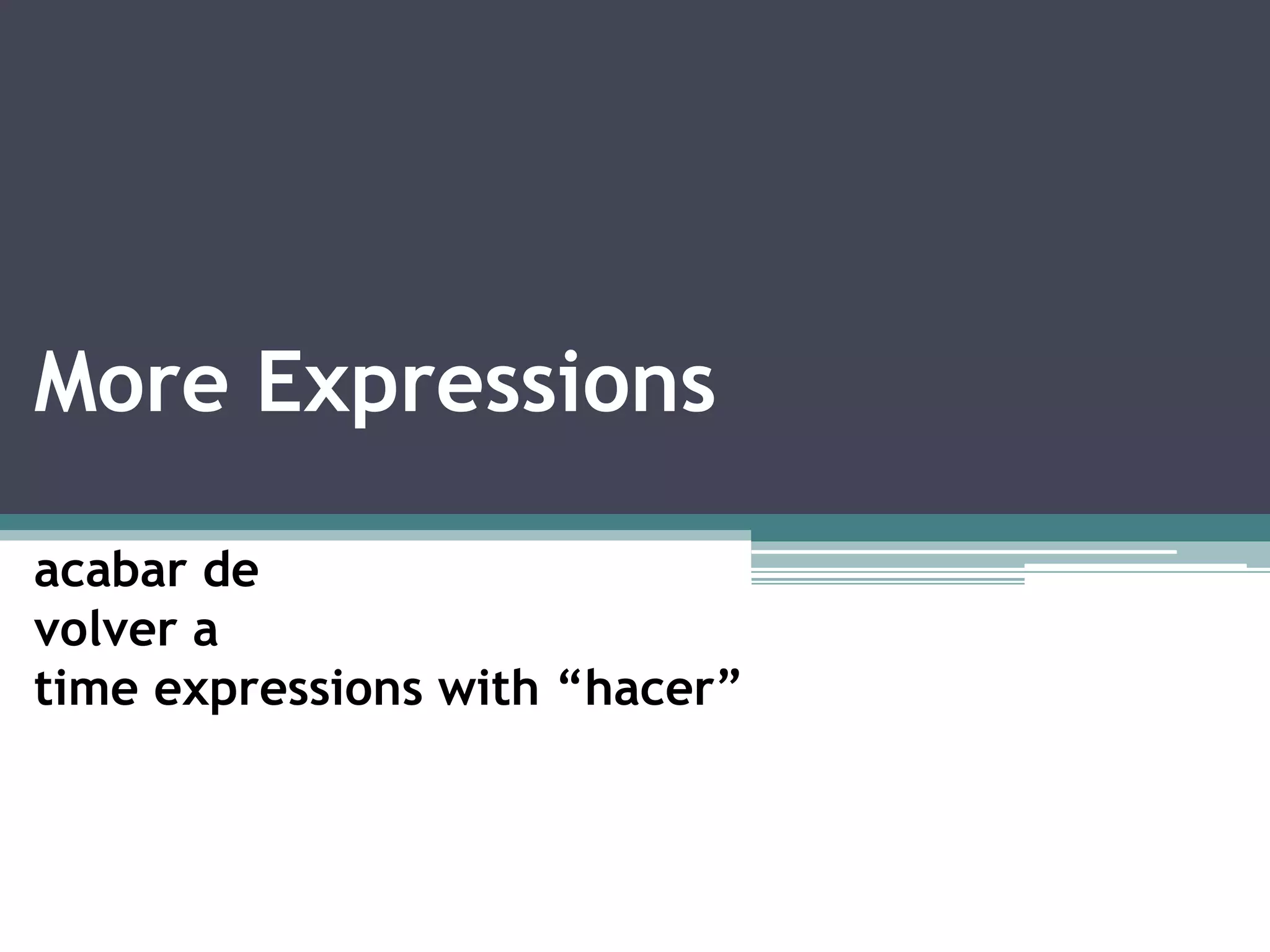 More Expressions

acabar de
volver a
time expressions with “hacer”